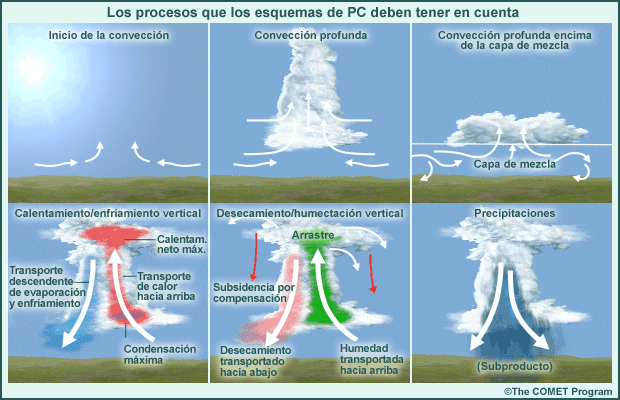 Los procesos que los esquemas de PC deben tener en cuenta

Inicio de la convección

Convección profunda

Convección profunda encima de la capa de mezcla

Capa de mezcla

Calentamiento/enfriamiento vertical

Calentam. neto máx.

Transporte descendente de evaporación y enfriamiento

Transporte de calor hacia arriba

Condensación máxima

Desecamiento/humectación vertical

Arrastre

Subsidencia por compensación

Desecamiento transportado hacia abajo

Humedad transportada hacia arriba

Precipitaciones

(Subproducto)

©The COMET Program